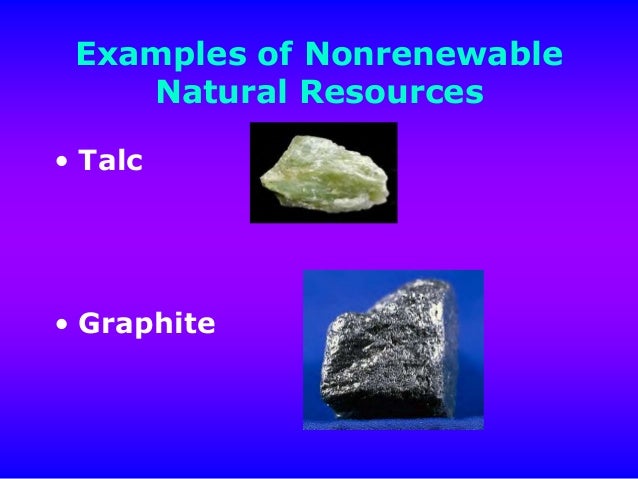 Examples of Nonrenewable Natural Resources

• Talc

• Graphite